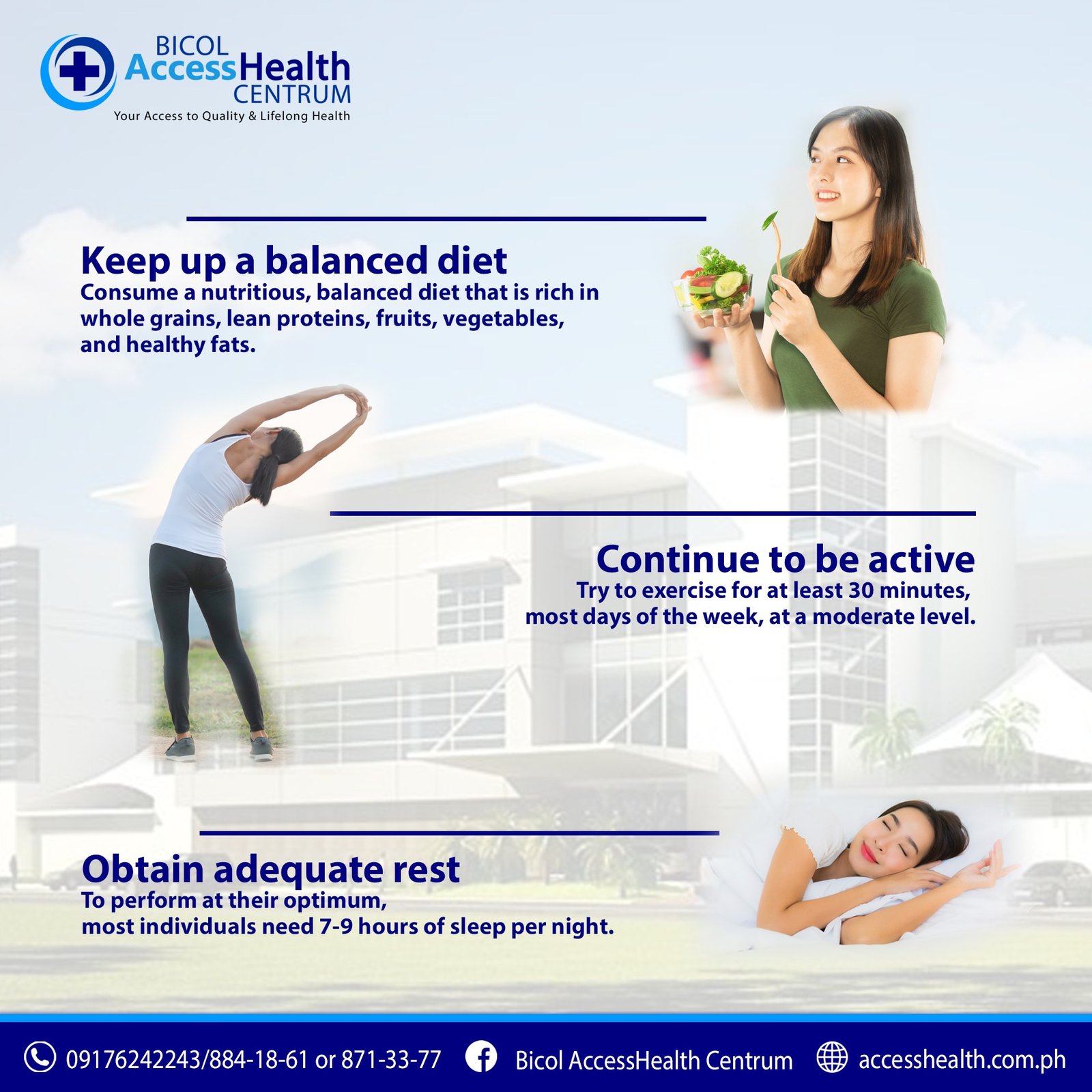 BICOL AccessHealth CENTRUM
Your Access to Quality & Lifelong Health

Keep up a balanced diet
Consume a nutritious, balanced diet that is rich in whole grains, lean proteins, fruits, vegetables, and healthy fats.

Continue to be active
Try to exercise for at least 30 minutes, most days of the week, at a moderate level.

Obtain adequate rest
To perform at their optimum, most individuals need 7-9 hours of sleep per night.

09176242243/884-18-61 or 871-33-77 Bicol AccessHealth Centrum accesshealth.com.ph